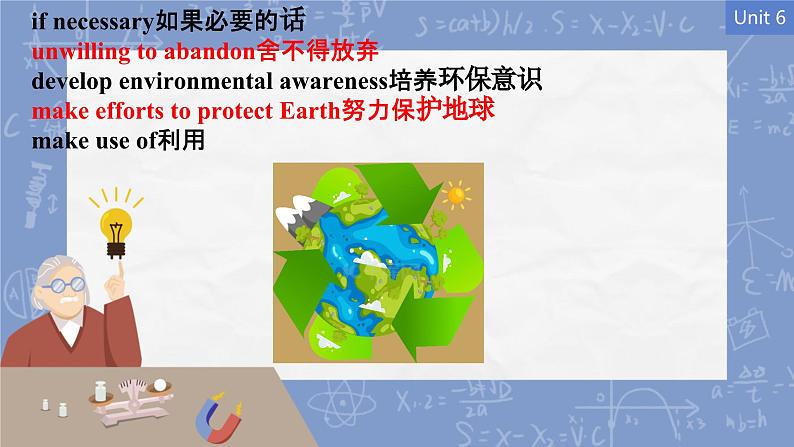 Unit 6

if necessary如果必要的话
unwilling to abandon舍不得放弃
develop environmental awareness培养环保意识
make efforts to protect Earth努力保护地球
make use of利用